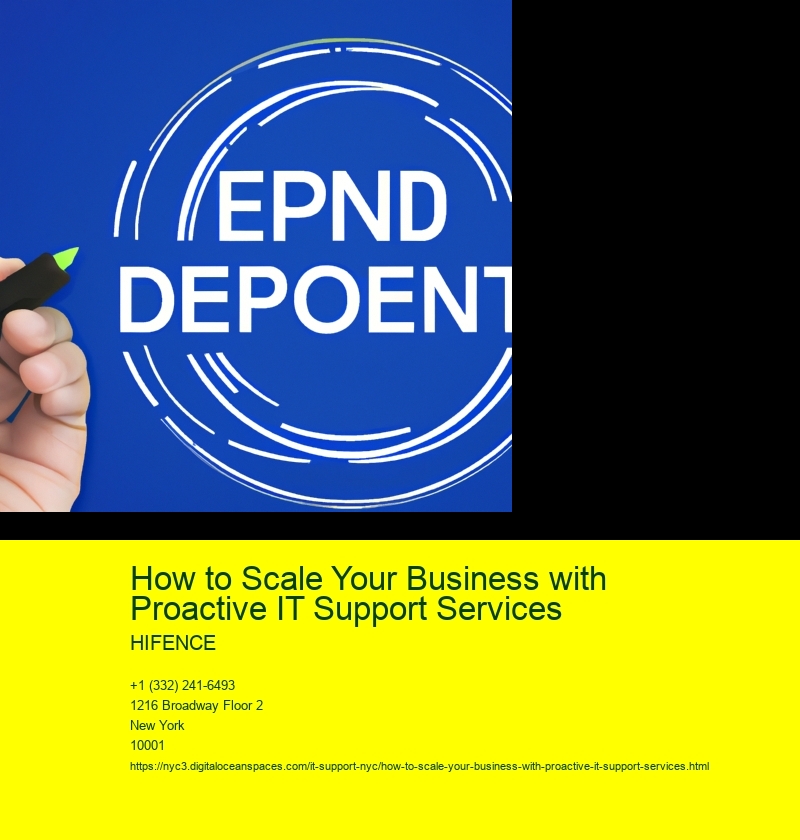 EPND
DEPOENT

How to Scale Your Business with Proactive IT Support Services

HIFENCE

+1 (332) 241-6493
1216 Broadway Floor 2
New York
10001
https://nyc3.digitaloceanspaces.com/it-support-nyc/how-to-scale-your-business-with-proactive-it-support-services.html